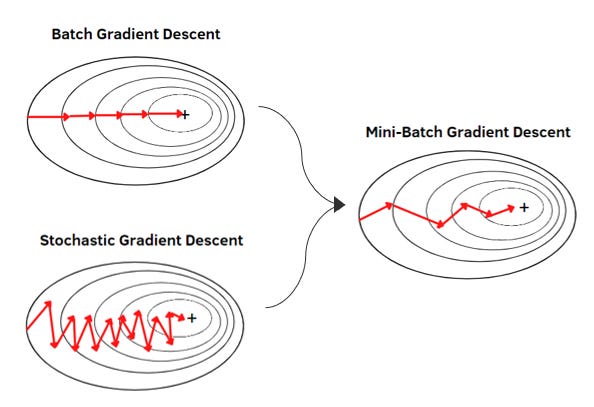 Batch Gradient Descent

+

Stochastic Gradient Descent

+

Mini-Batch Gradient Descent

+